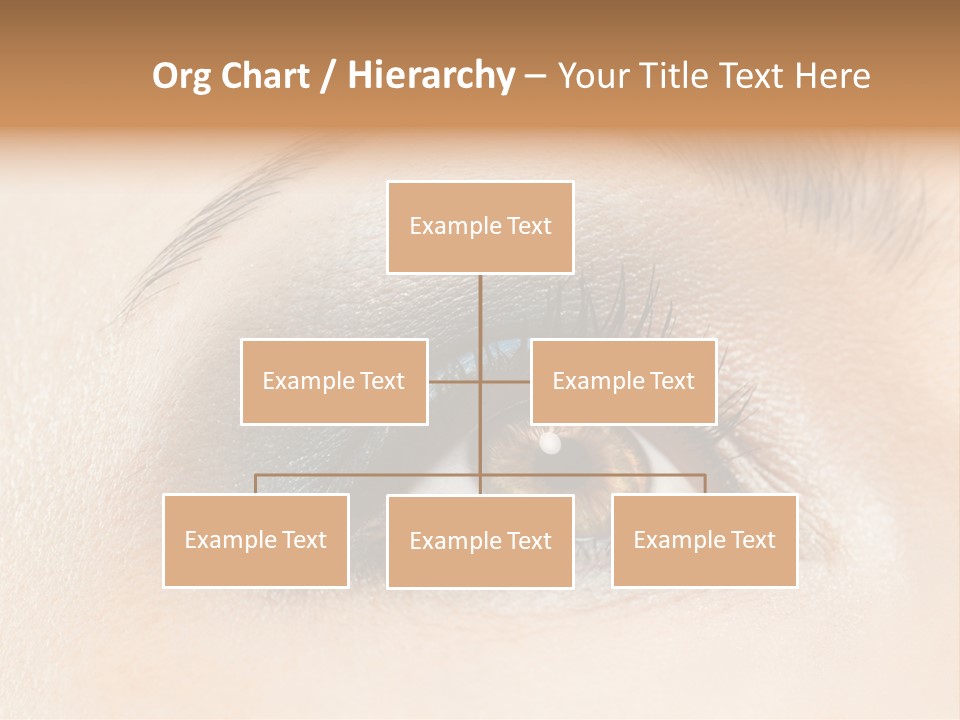 Org Chart / Hierarchy – Your Title Text Here

Example Text

Example Text

Example Text

Example Text

Example Text

Example Text